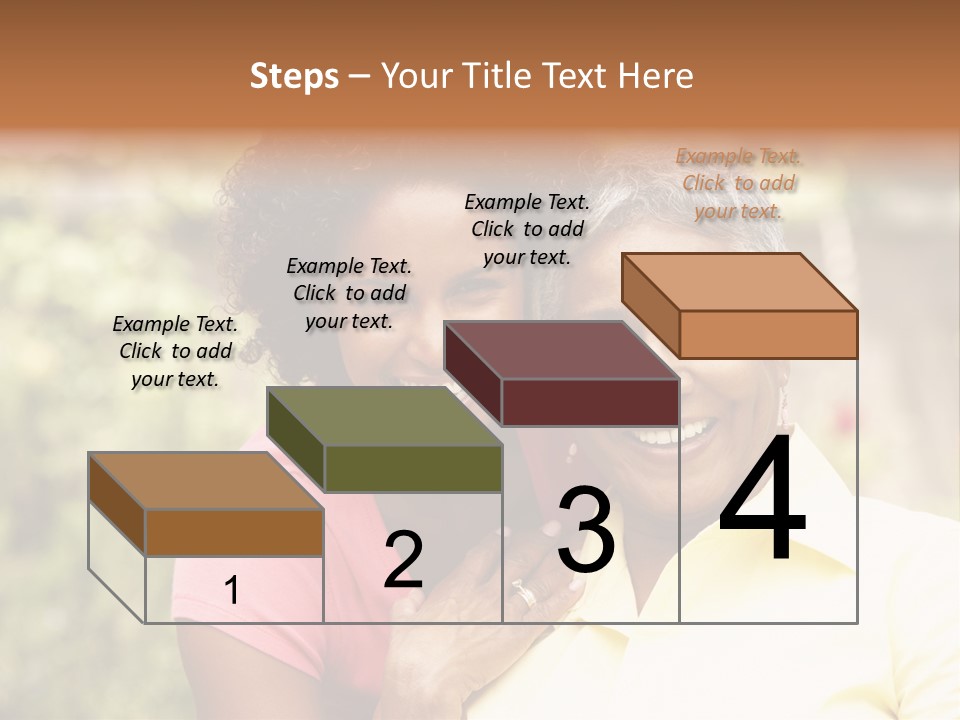 Steps – Your Title Text Here

Example Text. Click to add your text.

Example Text. Click to add your text.

Example Text. Click to add your text.

Example Text. Click to add your text.

1

2

3

4